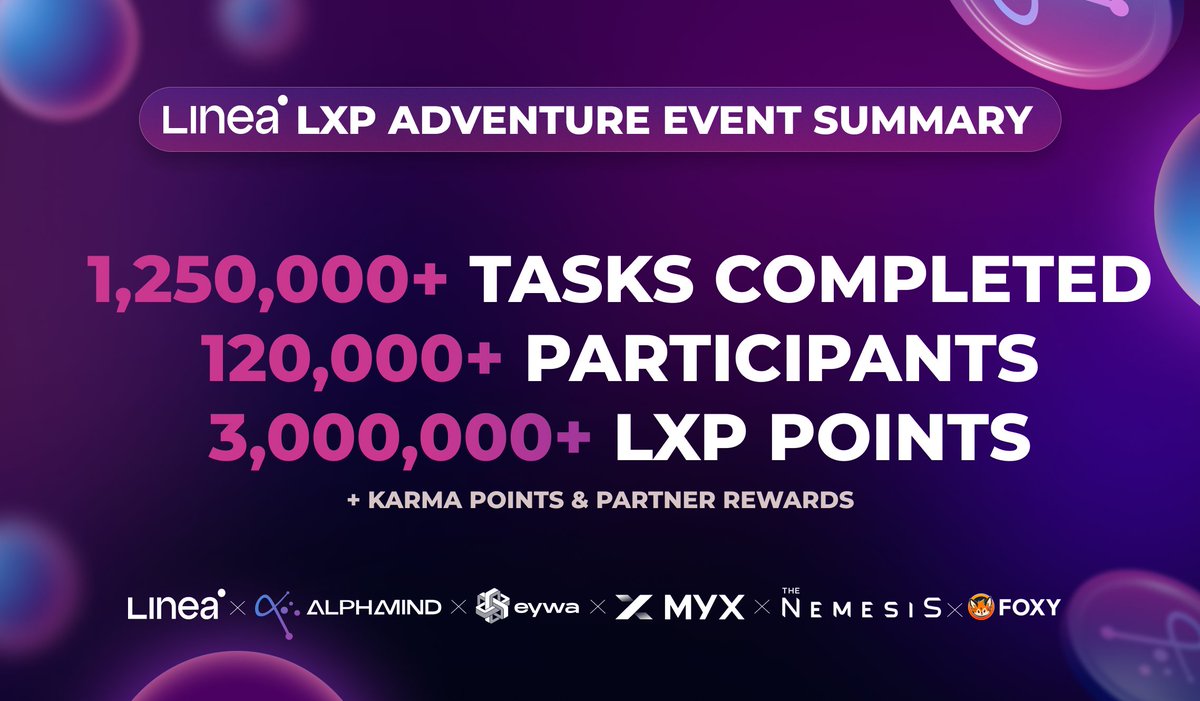 Linea LXP ADVENTURE EVENT SUMMARY

1,250,000+ TASKS COMPLETED
120,000+ PARTICIPANTS
3,000,000+ LXP POINTS

+ KARMA POINTS & PARTNER REWARDS

Linea × ALPHAMIND × eywa × MYX × THE NEMESIS × FOXY